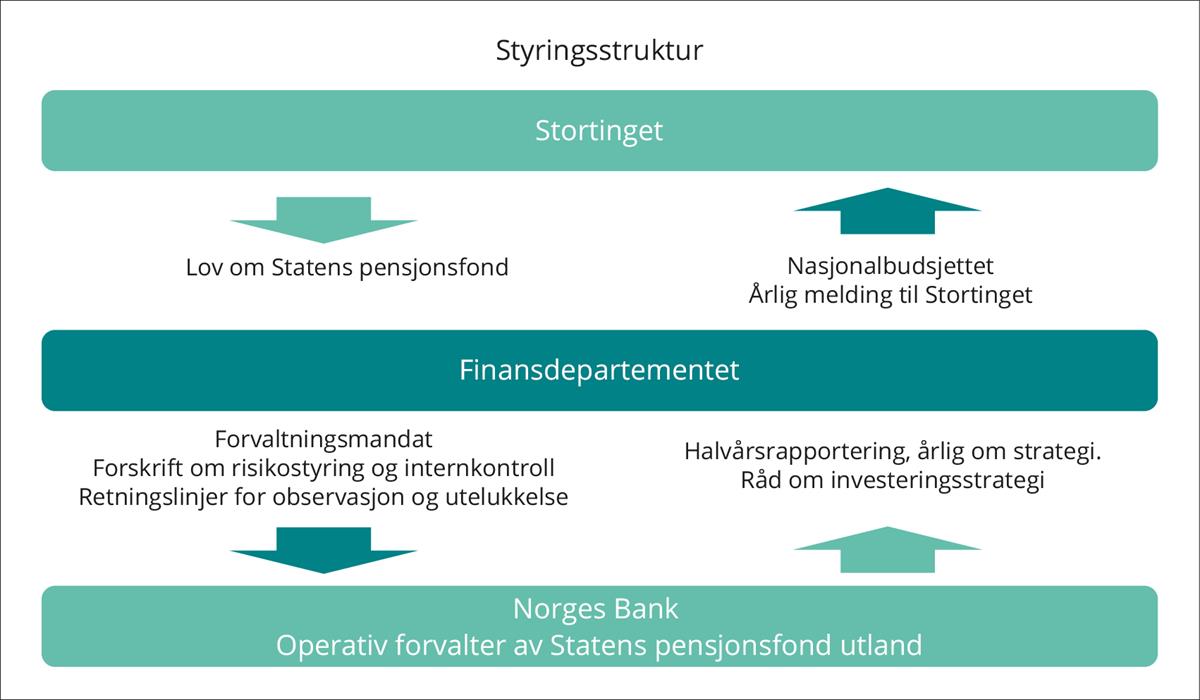 Styringsstruktur

Stortinget

Lov om Statens pensjonsfond

Nasjonalbudsjettet
Årlig melding til Stortinget

Finansdepartementet

Forvaltningsmandat
Forskrift om risikostyring og internkontroll
Retningslinjer for observasjon og utelukkelse

Halvårsrapportering, årlig om strategi.
Råd om investeringsstrategi

Norges Bank
Operativ forvalter av Statens pensjonsfond utland